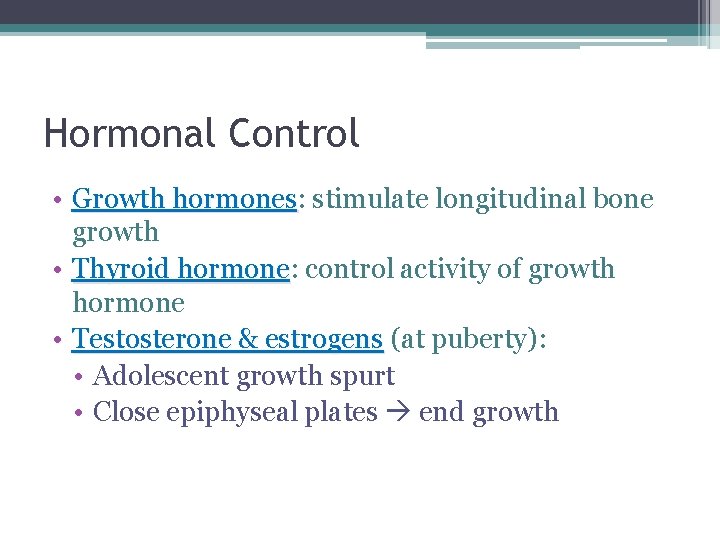 Hormonal Control

• Growth hormones: stimulate longitudinal bone growth
• Thyroid hormone: control activity of growth hormone
• Testosterone & estrogens (at puberty):
  • Adolescent growth spurt
  • Close epiphyseal plates → end growth